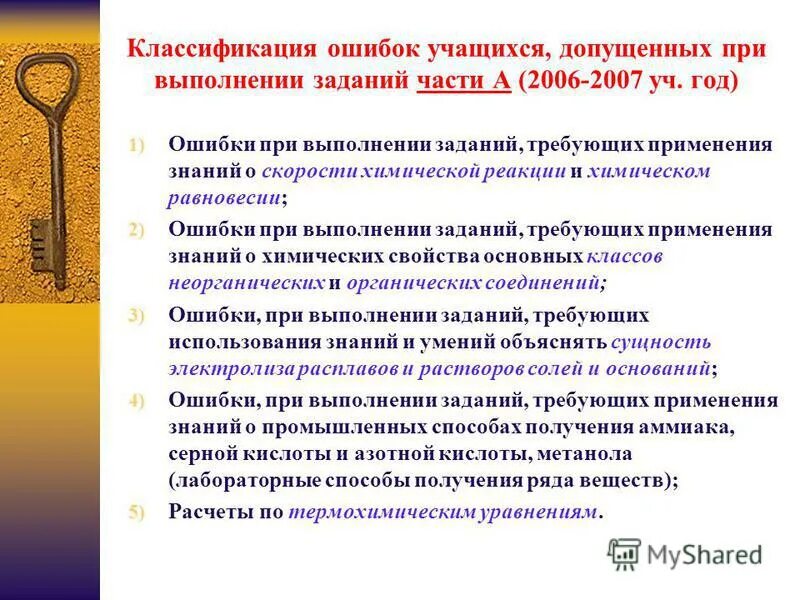 Классификация ошибок учащихся, допущенных при выполнении заданий части А (2006-2007 уч. год)

1) Ошибки при выполнении заданий, требующих применения знаний о скорости химической реакции и химическом равновесии;

2) Ошибки при выполнении заданий, требующих применения знаний о химических свойства основных классов неорганических и органических соединений;

3) Ошибки, при выполнении заданий, требующих использования знаний и умений объяснять сущность электролиза расплавов и растворов солей и оснований;

4) Ошибки, при выполнении заданий, требующих применения знаний о промышленных способах получения аммиака, серной кислоты и азотной кислоты, метанола (лабораторные способы получения ряда веществ);

5) Расчеты по термохимическим уравнениям.

MyShared